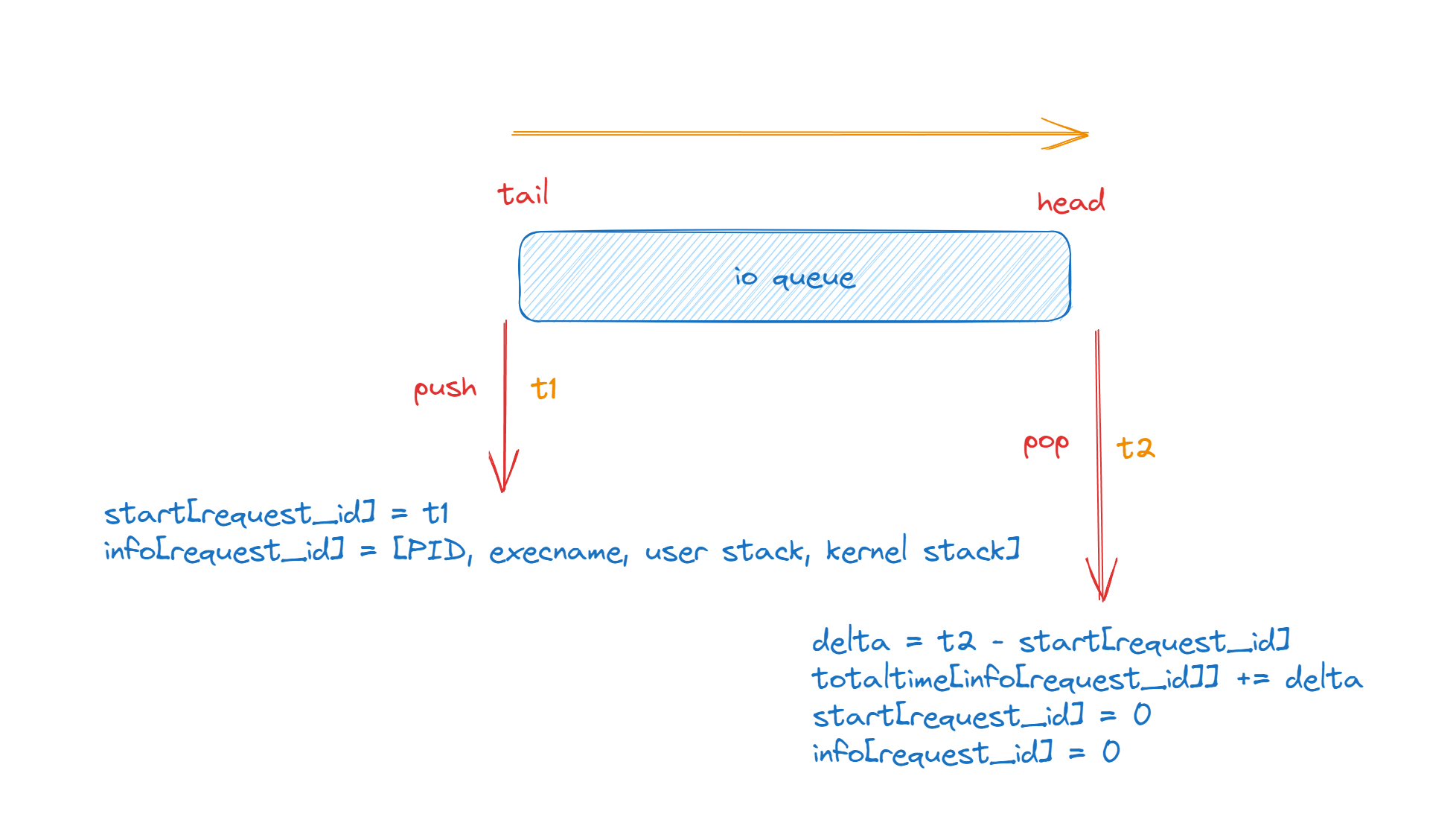 tail

head

io queue

push

t1

pop

t2

start[request_id] = t1
info[request_id] = [PID, execname, user stack, kernel stack]

delta = t2 - start[request_id]
totaltime[info[request_id]] += delta
start[request_id] = 0
info[request_id] = 0